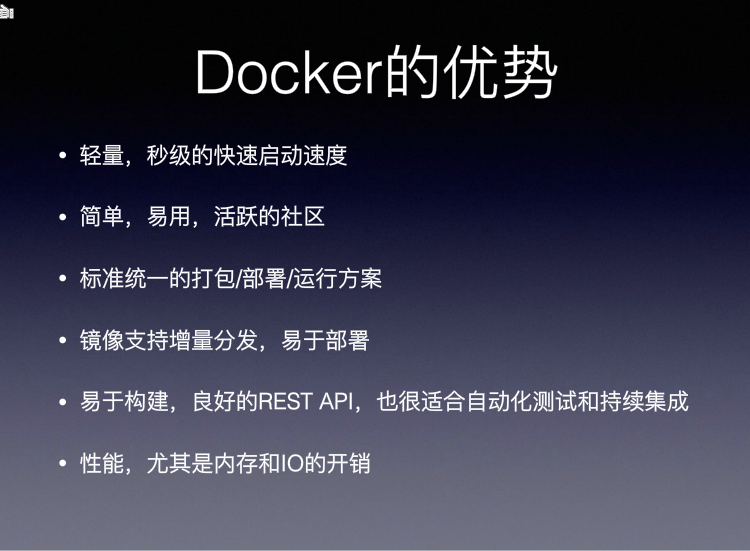 Docker的优势

• 轻量，秒级的快速启动速度

• 简单，易用，活跃的社区

• 标准统一的打包/部署/运行方案

• 镜像支持增量分发，易于部署

• 易于构建，良好的REST API，也很适合自动化测试和持续集成

• 性能，尤其是内存和IO的开销